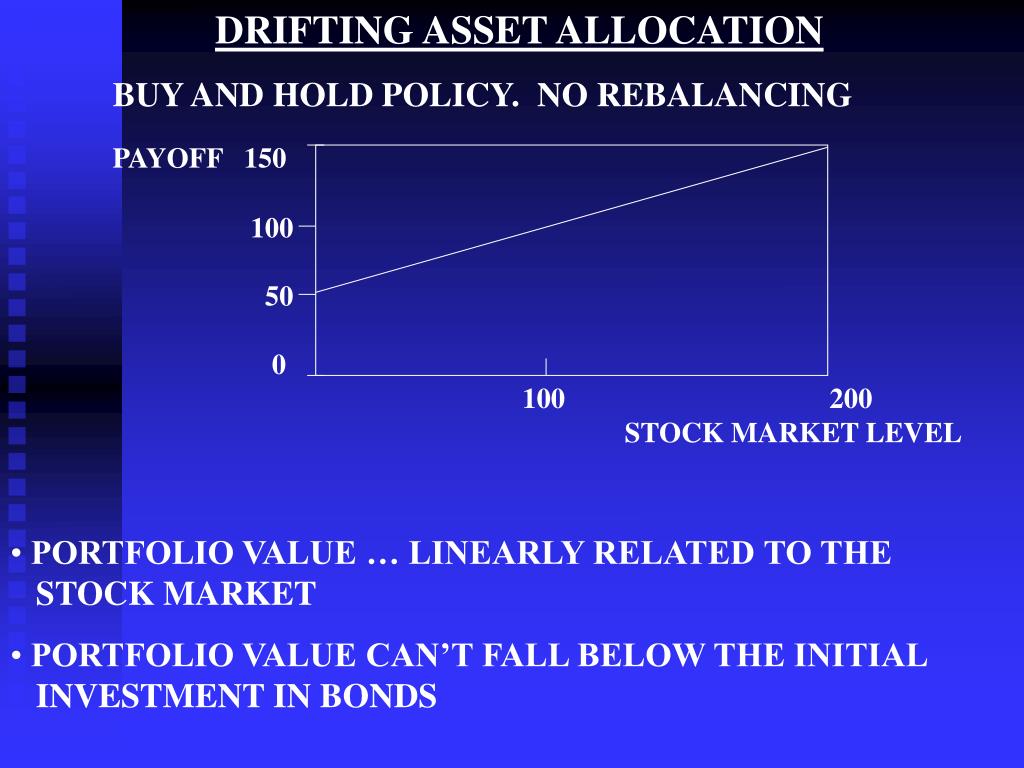 DRIFTING ASSET ALLOCATION

BUY AND HOLD POLICY. NO REBALANCING

PAYOFF 150

100

50

0

100

200

STOCK MARKET LEVEL

• PORTFOLIO VALUE … LINEARLY RELATED TO THE STOCK MARKET

• PORTFOLIO VALUE CAN’T FALL BELOW THE INITIAL INVESTMENT IN BONDS